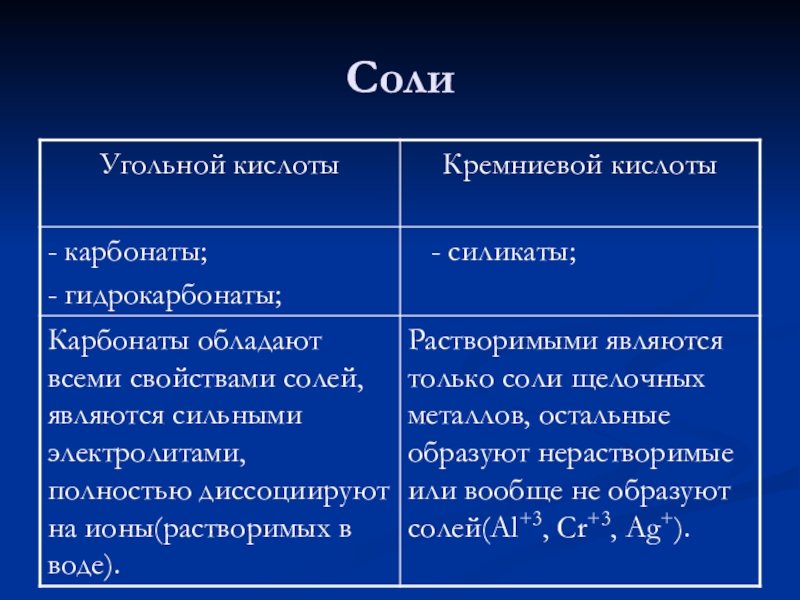 Соли

| Угольной кислоты | Кремниевой кислоты |
|---|---|
| - карбонаты; - гидрокарбонаты; | - силикаты; |
| Карбонаты обладают всеми свойствами солей, являются сильными электролитами, полностью диссоциируют на ионы(растворимых в воде). | Растворимыми являются только соли щелочных металлов, остальные образуют нерастворимые или вообще не образуют солей($Al^{+3}$, $Cr^{+3}$, $Ag^{+}$). |